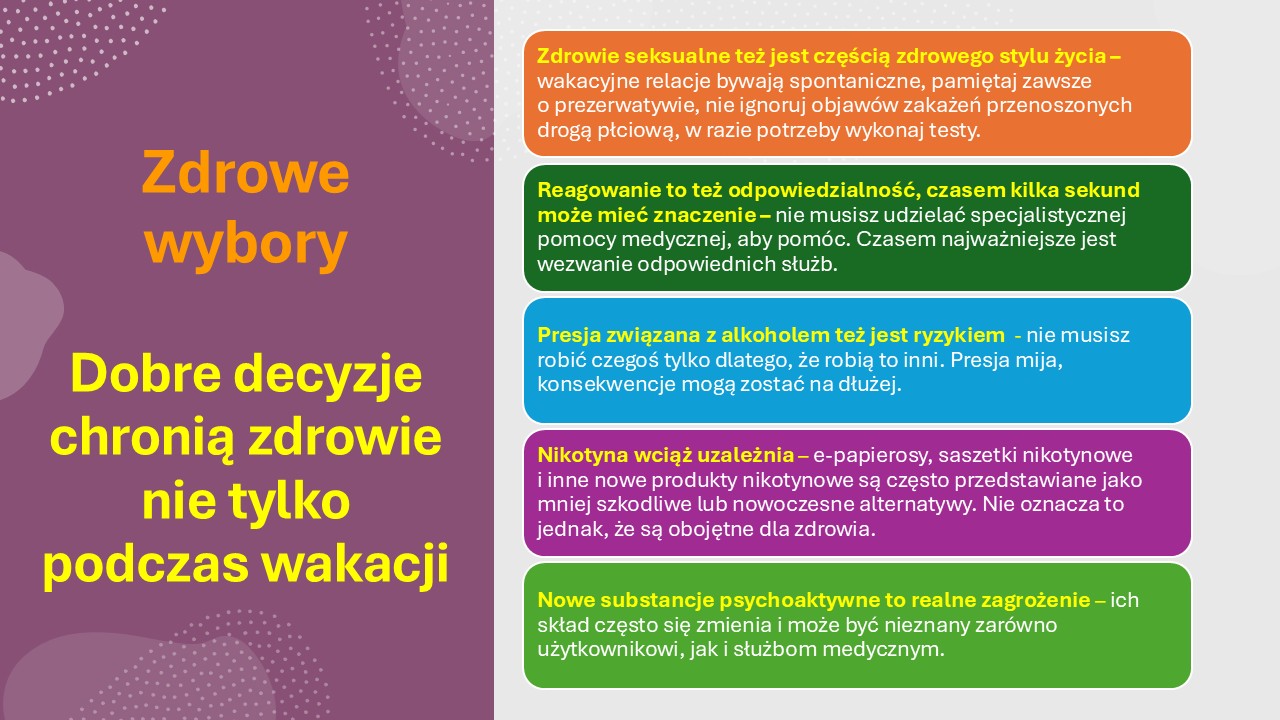 Zdrowe wybory

Dobre decyzje chronią zdrowie nie tylko podczas wakacji

Zdrowie seksualne też jest częścią zdrowego stylu życia – wakacyjne relacje bywają spontaniczne, pamiętaj zawsze o prezerwatywie, nie ignoruj objawów zakażeń przenoszonych drogą płciową, w razie potrzeby wykonaj testy.

Reagowanie to też odpowiedzialność, czasem kilka sekund może mieć znaczenie – nie musisz udzielać specjalistycznej pomocy medycznej, aby pomóc. Czasem najważniejsze jest wezwanie odpowiednich służb.

Presja związana z alkoholem też jest ryzykiem - nie musisz robić czegoś tylko dlatego, że robią to inni. Presja mija, konsekwencje mogą zostać na dłużej.

Nikotyna wciąż uzależnia – e-papierosy, saszetki nikotynowe i inne nowe produkty nikotynowe są często przedstawiane jako mniej szkodliwe lub nowoczesne alternatywy. Nie oznacza to jednak, że są obojętne dla zdrowia.

Nowe substancje psychoaktywne to realne zagrożenie – ich skład często się zmienia i może być nieznany zarówno użytkownikowi, jak i służbom medycznym.